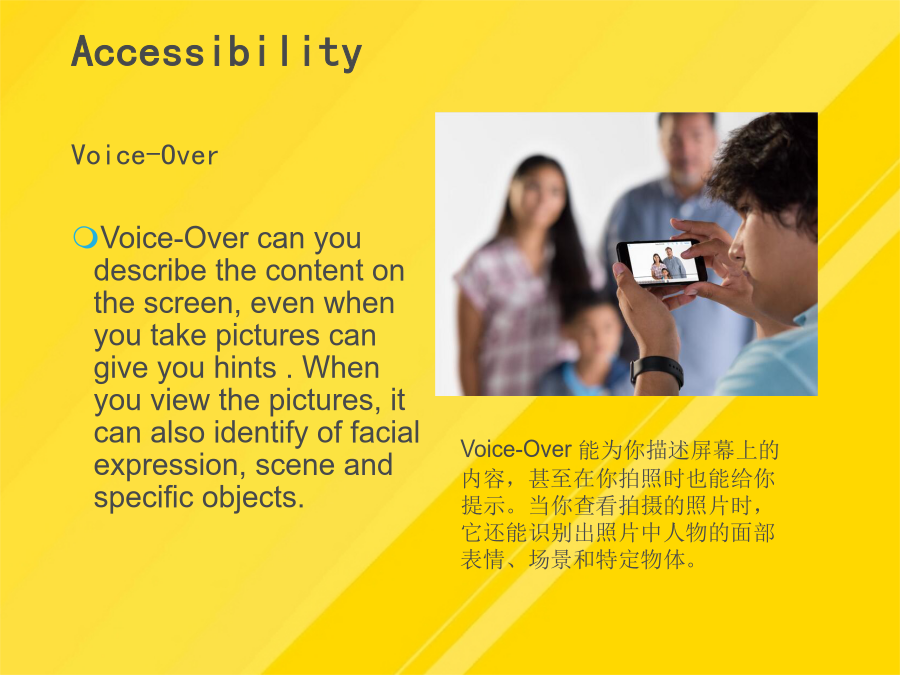 Accessibility

Voice-Over

Voice-Over can you describe the content on the screen, even when you take pictures can give you hints . When you view the pictures, it can also identify of facial expression, scene and specific objects.

Voice-Over 能为你描述屏幕上的内容，甚至在你拍照时也能给你提示。当你查看拍摄的照片时，它还能识别出照片中人物的面部表情、场景和特定物体。